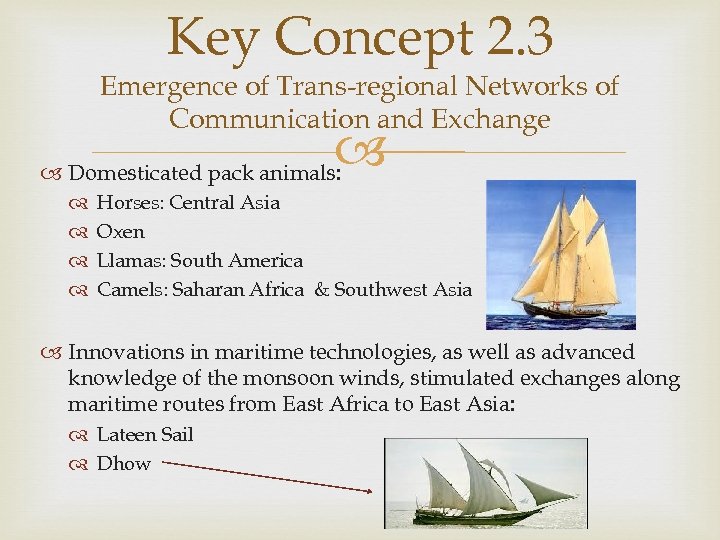 Key Concept 2.3
Emergence of Trans-regional Networks of Communication and Exchange

Domesticated pack animals:
Horses: Central Asia
Oxen
Llamas: South America
Camels: Saharan Africa & Southwest Asia

Innovations in maritime technologies, as well as advanced knowledge of the monsoon winds, stimulated exchanges along maritime routes from East Africa to East Asia:
Lateen Sail
Dhow